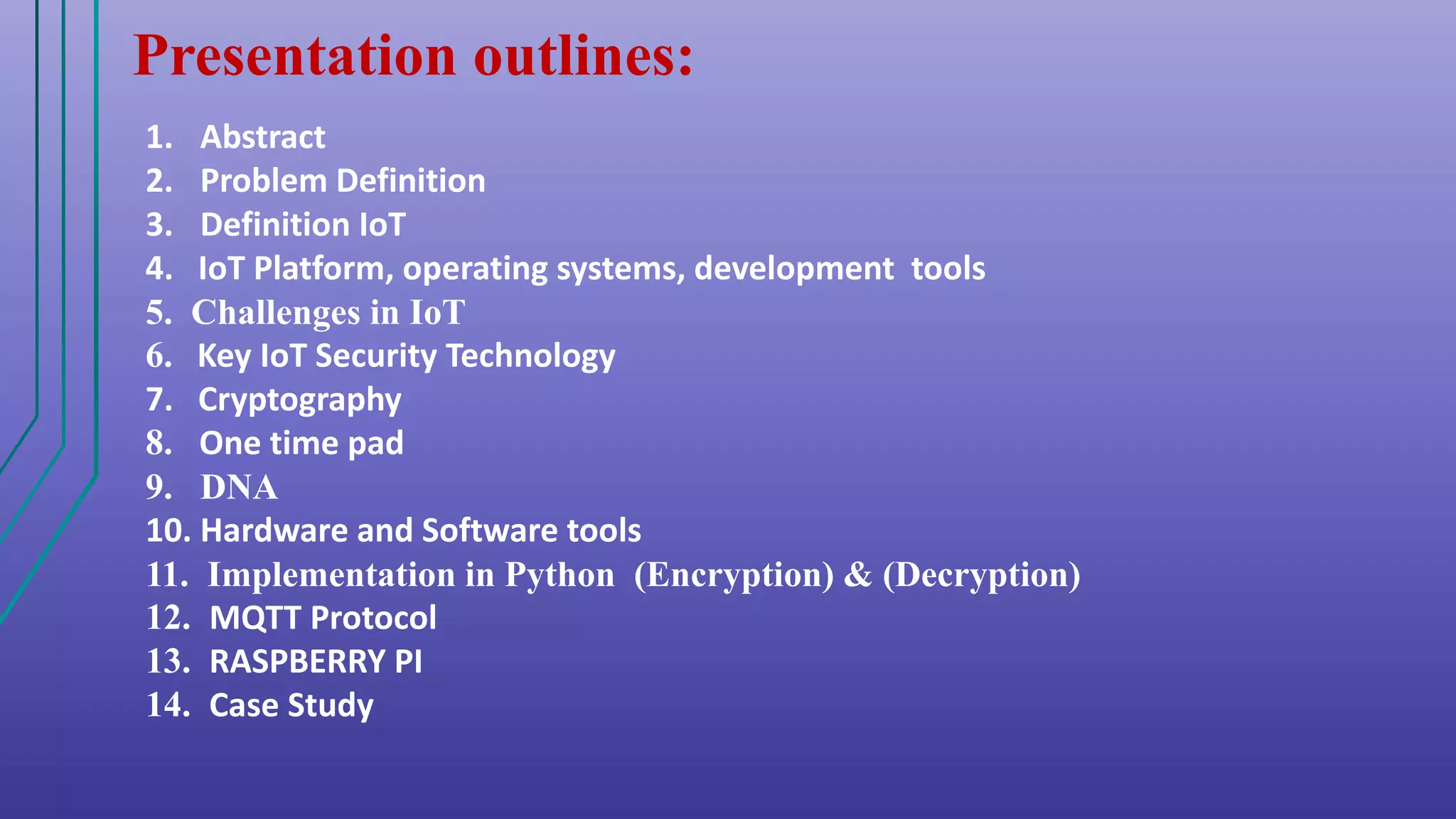 Presentation outlines:

1. Abstract
2. Problem Definition
3. Definition IoT
4. IoT Platform, operating systems, development tools
5. Challenges in IoT
6. Key IoT Security Technology
7. Cryptography
8. One time pad
9. DNA
10. Hardware and Software tools
11. Implementation in Python (Encryption) & (Decryption)
12. MQTT Protocol
13. RASPBERRY PI
14. Case Study